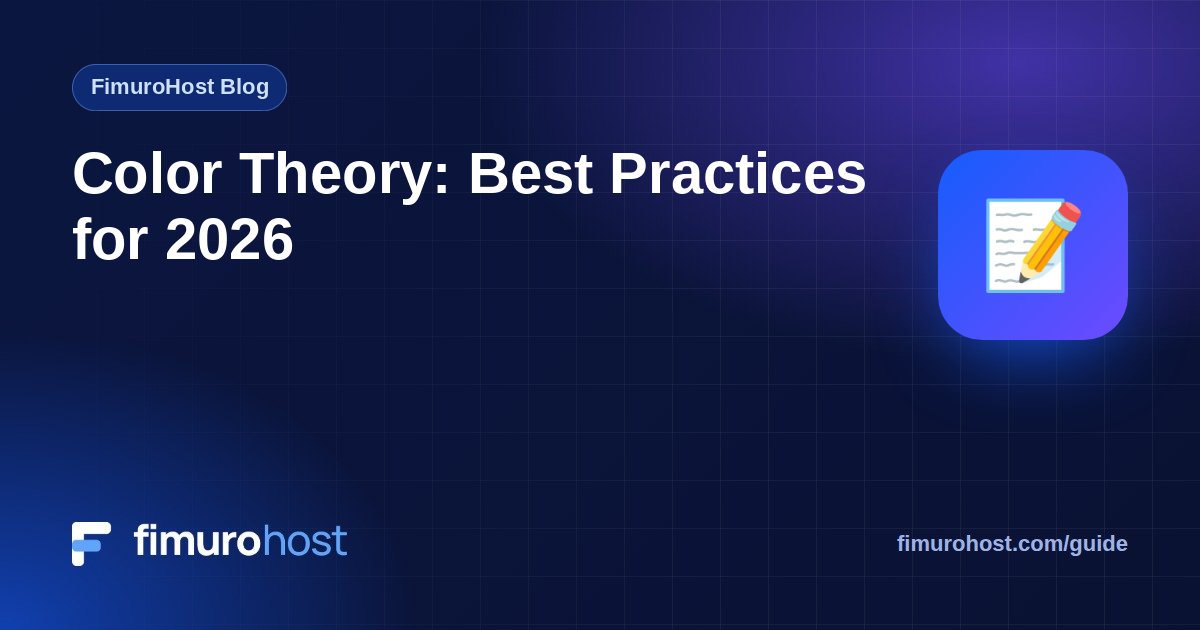 FimuroHost Blog

Color Theory: Best Practices for 2026

fimurohost

fimurohost.com/guide